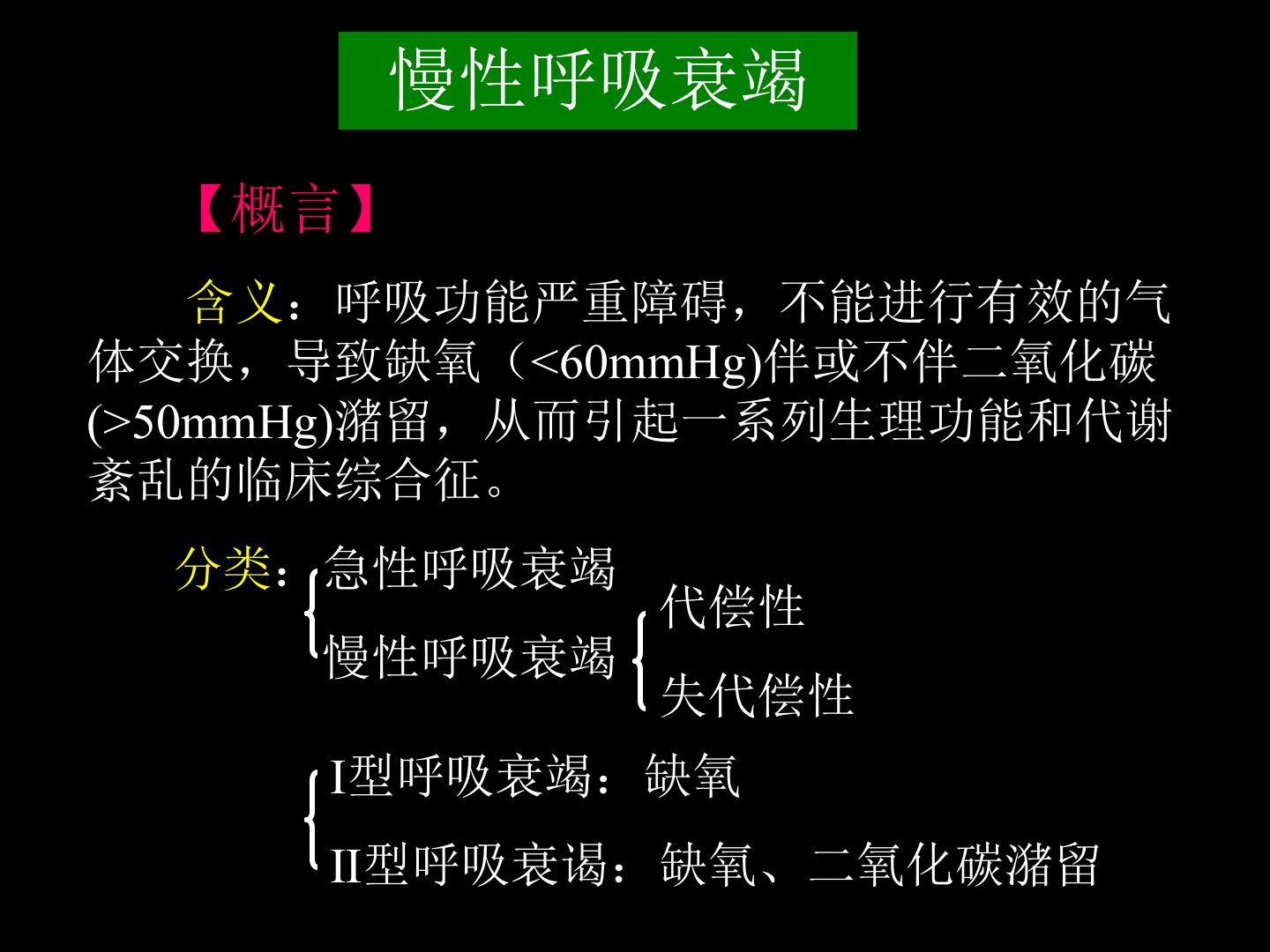 慢性呼吸衰竭

【概言】

含义：呼吸功能严重障碍，不能进行有效的气体交换，导致缺氧（<60mmHg)伴或不伴二氧化碳(>50mmHg)潴留，从而引起一系列生理功能和代谢紊乱的临床综合征。

分类：急性呼吸衰竭
慢性呼吸衰竭
代偿性
失代偿性

I型呼吸衰竭：缺氧
II型呼吸衰谒：缺氧、二氧化碳潴留